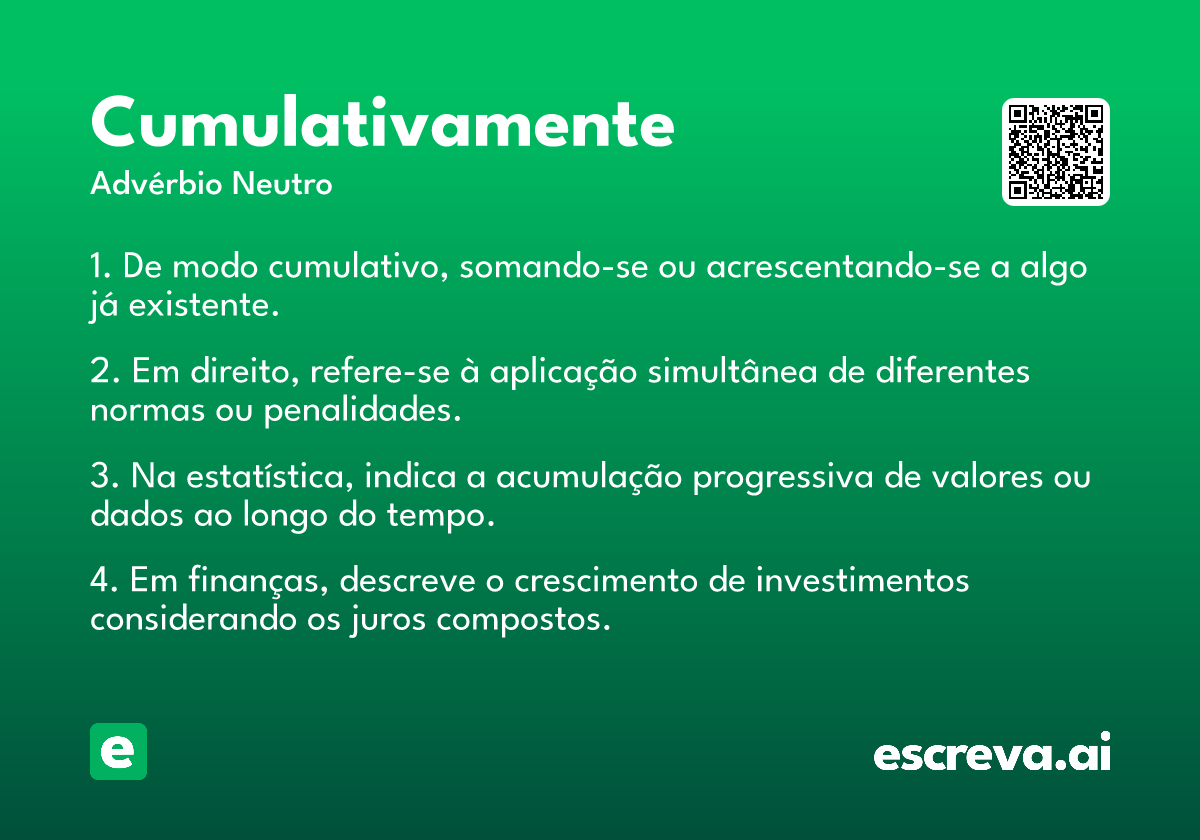 Cumulativamente
Advérbio Neutro

1. De modo cumulativo, somando-se ou acrescentando-se a algo já existente.

2. Em direito, refere-se à aplicação simultânea de diferentes normas ou penalidades.

3. Na estatística, indica a acumulação progressiva de valores ou dados ao longo do tempo.

4. Em finanças, descreve o crescimento de investimentos considerando os juros compostos.

e

escreva.ai